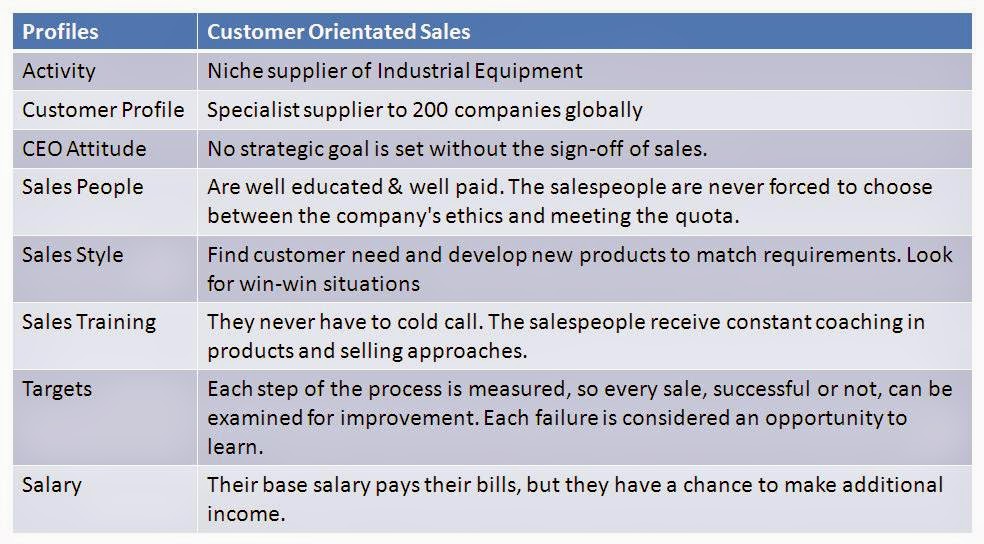 | Profiles | Customer Orientated Sales |
|---|---|
| Activity | Niche supplier of Industrial Equipment |
| Customer Profile | Specialist supplier to 200 companies globally |
| CEO Attitude | No strategic goal is set without the sign-off of sales. |
| Sales People | Are well educated & well paid. The salespeople are never forced to choose between the company's ethics and meeting the quota. |
| Sales Style | Find customer need and develop new products to match requirements. Look for win-win situations |
| Sales Training | They never have to cold call. The salespeople receive constant coaching in products and selling approaches. |
| Targets | Each step of the process is measured, so every sale, successful or not, can be examined for improvement. Each failure is considered an opportunity to learn. |
| Salary | Their base salary pays their bills, but they have a chance to make additional income. |